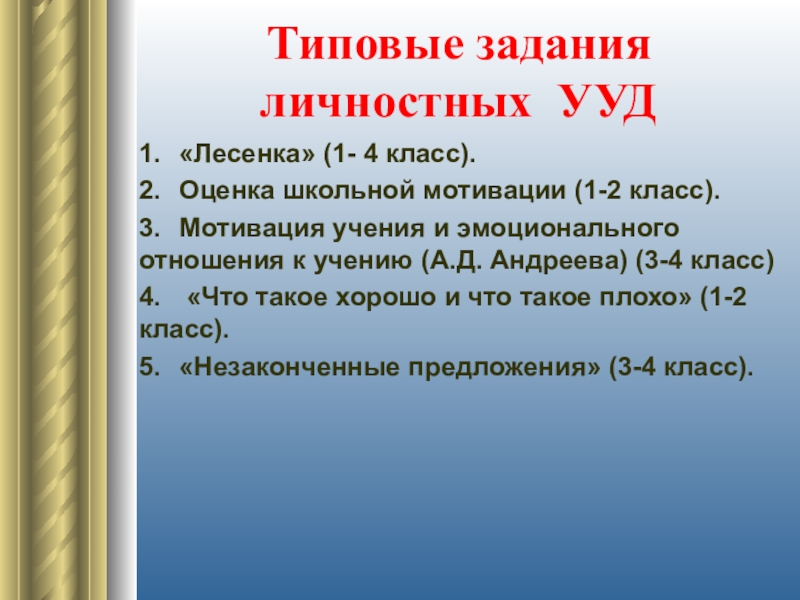 Типовые задания личностных УУД

1. «Лесенка» (1- 4 класс).

2. Оценка школьной мотивации (1-2 класс).

3. Мотивация учения и эмоционального отношения к учению (А.Д. Андреева) (3-4 класс)

4. «Что такое хорошо и что такое плохо» (1-2 класс).

5. «Незаконченные предложения» (3-4 класс).